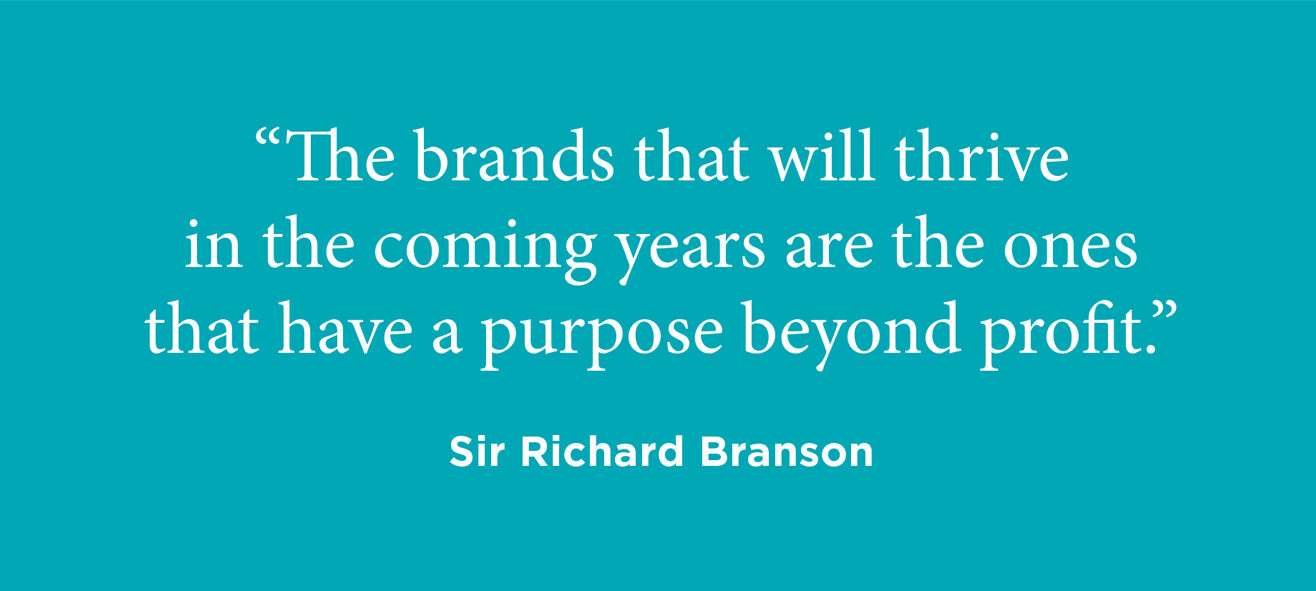 “The brands that will thrive in the coming years are the ones that have a purpose beyond profit.”

Sir Richard Branson